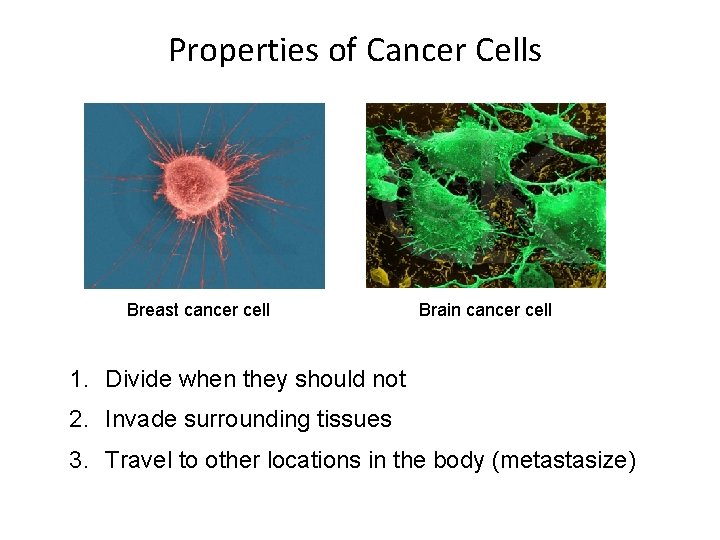 Properties of Cancer Cells

Breast cancer cell

Brain cancer cell

1. Divide when they should not
2. Invade surrounding tissues
3. Travel to other locations in the body (metastasize)